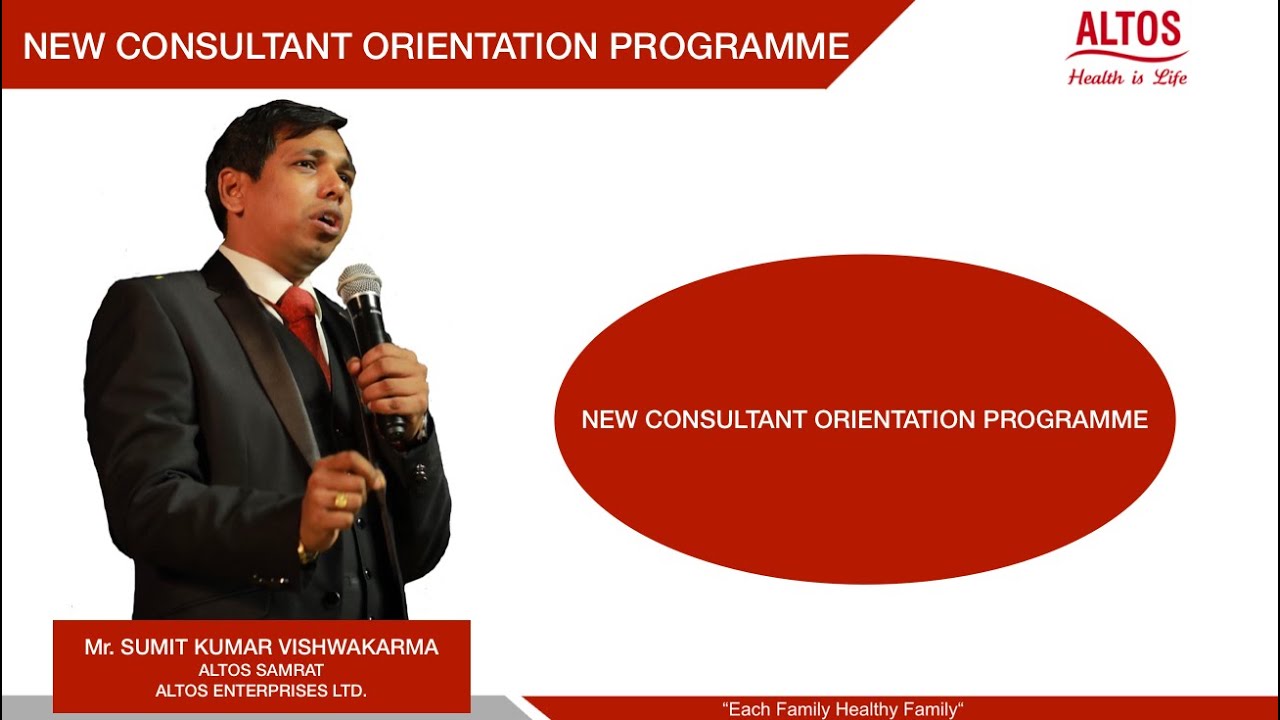 NEW CONSULTANT ORIENTATION PROGRAMME

ALTOS
Health is Life

NEW CONSULTANT ORIENTATION PROGRAMME

Mr. SUMIT KUMAR VISHWAKARMA
ALTOS SAMRAT
ALTOS ENTERPRISES LTD.

"Each Family Healthy Family"